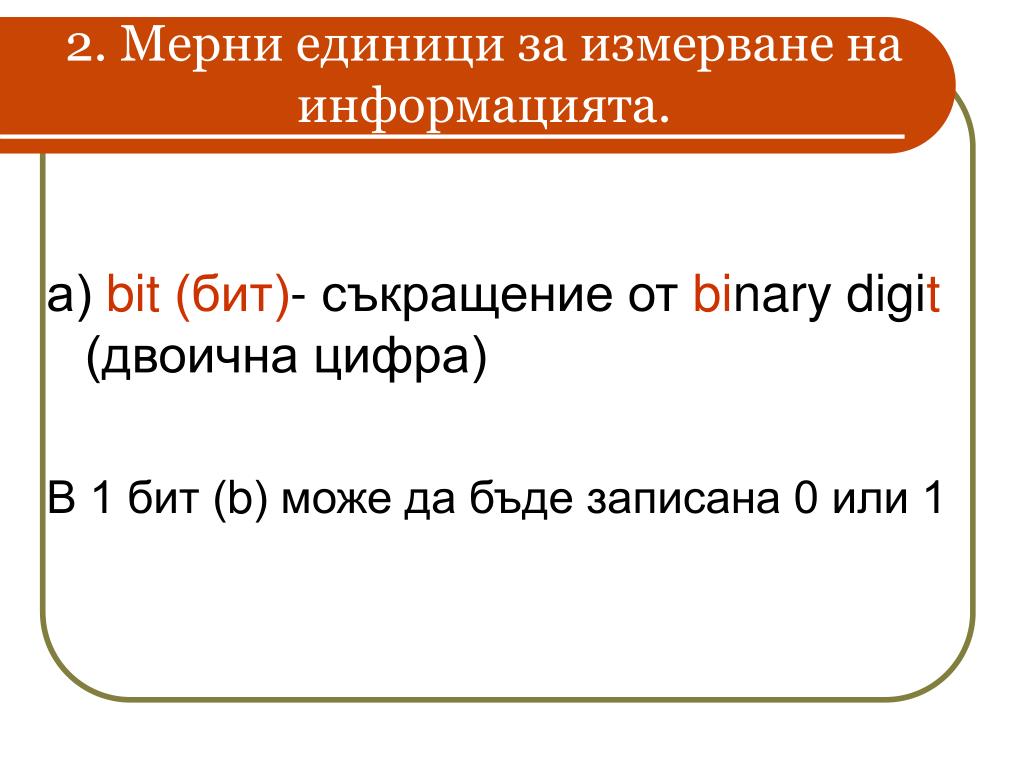 2. Мерни единици за измерване на информацията.

а) bit (бит)- съкращение от binary digit (двоична цифра)

В 1 бит (b) може да бъде записана 0 или 1